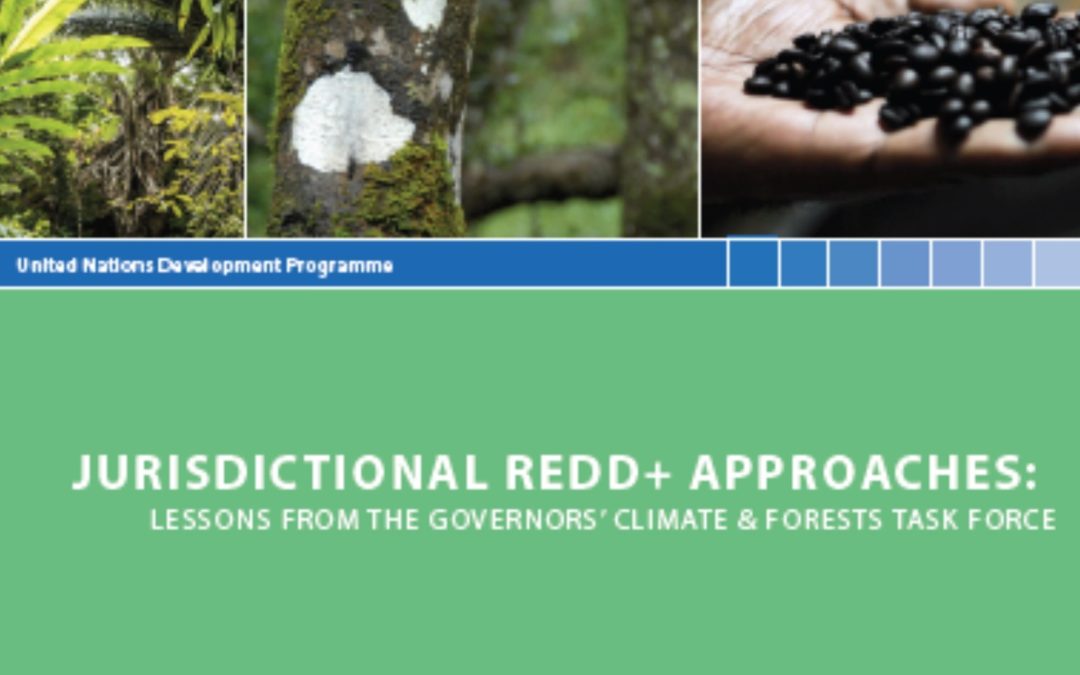 United Nations Development Programme

JURISDICTIONAL REDD+ APPROACHES:
LESSONS FROM THE GOVERNORS' CLIMATE & FORESTS TASK FORCE